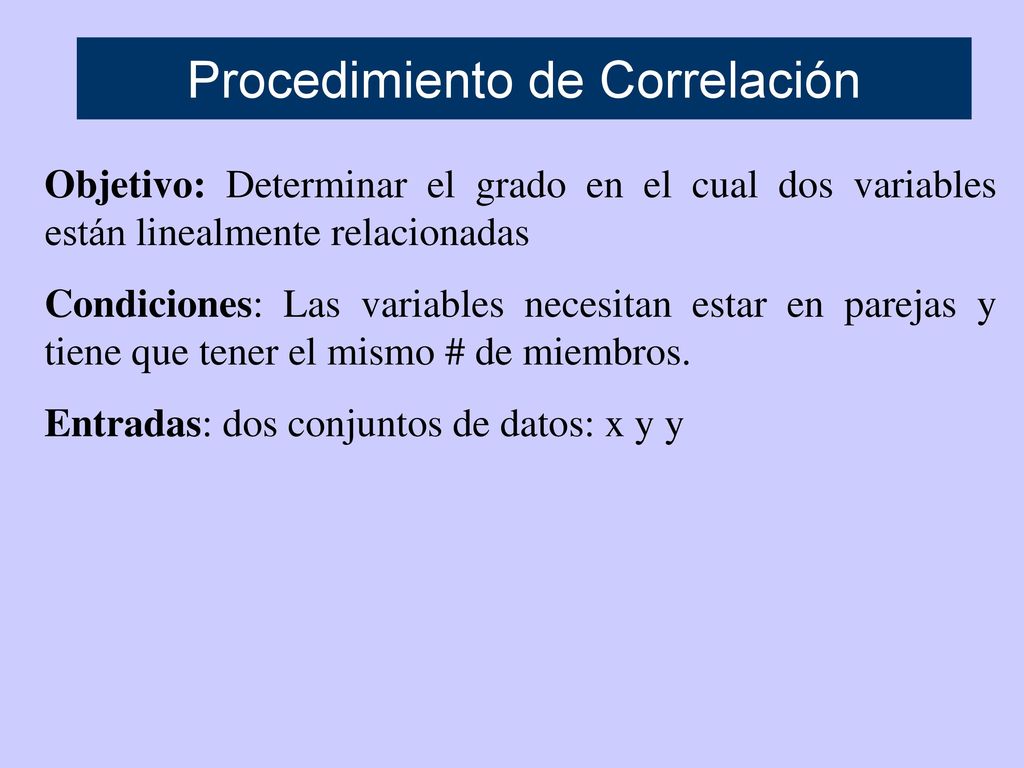 Procedimiento de Correlación

Objetivo: Determinar el grado en el cual dos variables están linealmente relacionadas

Condiciones: Las variables necesitan estar en parejas y tiene que tener el mismo # de miembros.

Entradas: dos conjuntos de datos: x y y